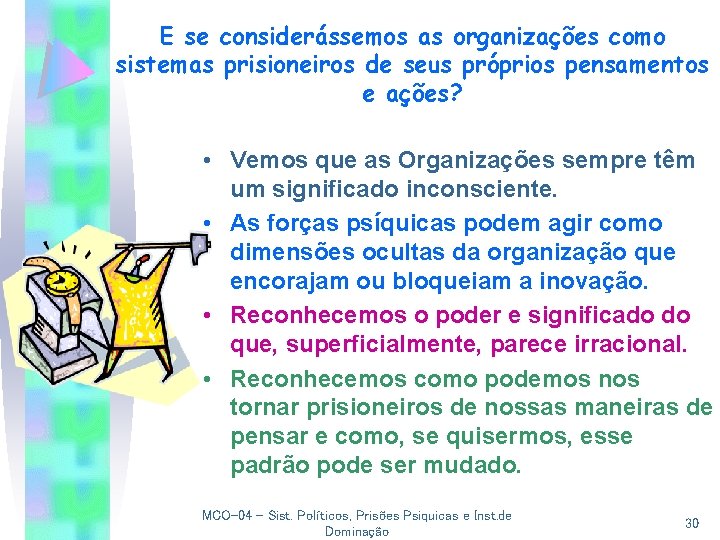 E se considerássemos as organizações como sistemas prisioneiros de seus próprios pensamentos e ações?

• Vemos que as Organizações sempre têm um significado inconsciente.
• As forças psíquicas podem agir como dimensões ocultas da organização que encorajam ou bloqueiam a inovação.
• Reconhecemos o poder e significado do que, superficialmente, parece irracional.
• Reconhecemos como podemos nos tornar prisioneiros de nossas maneiras de pensar e como, se quisermos, esse padrão pode ser mudado.

MCO-04 – Sist. Políticos, Prisões Psiquicas e Inst.de Dominação

30